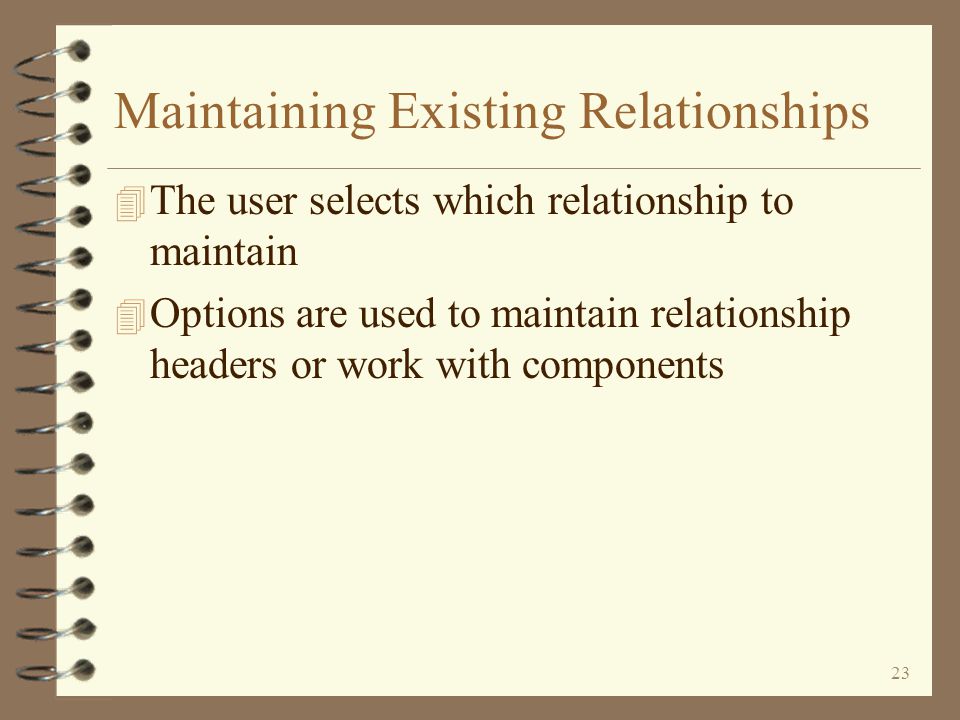 Maintaining Existing Relationships

The user selects which relationship to maintain

Options are used to maintain relationship headers or work with components

23